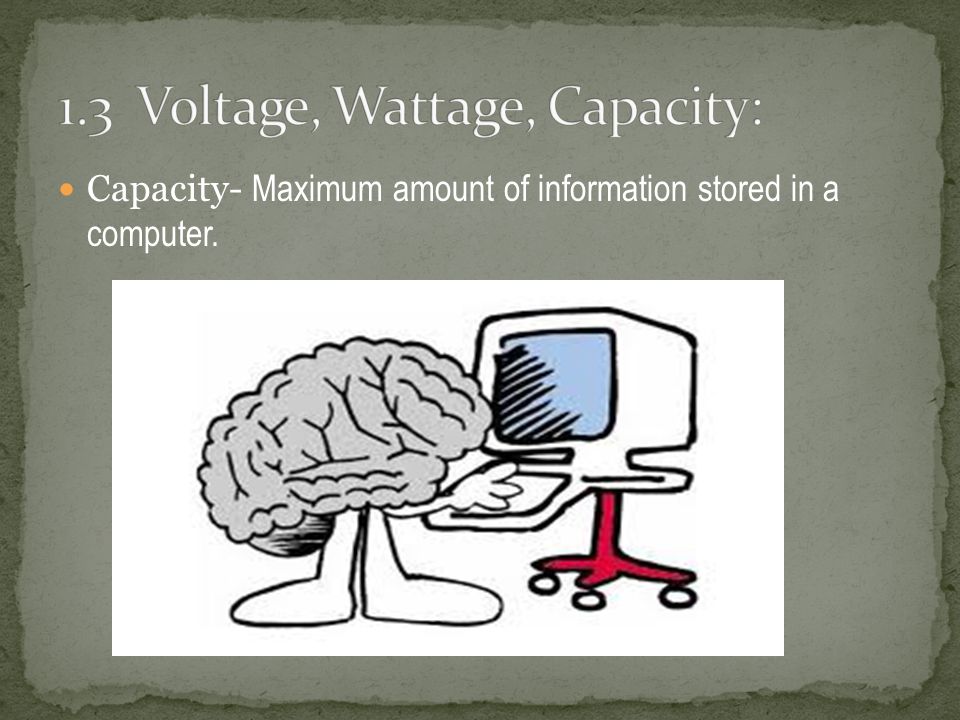 1.3 Voltage, Wattage, Capacity:

Capacity- Maximum amount of information stored in a computer.